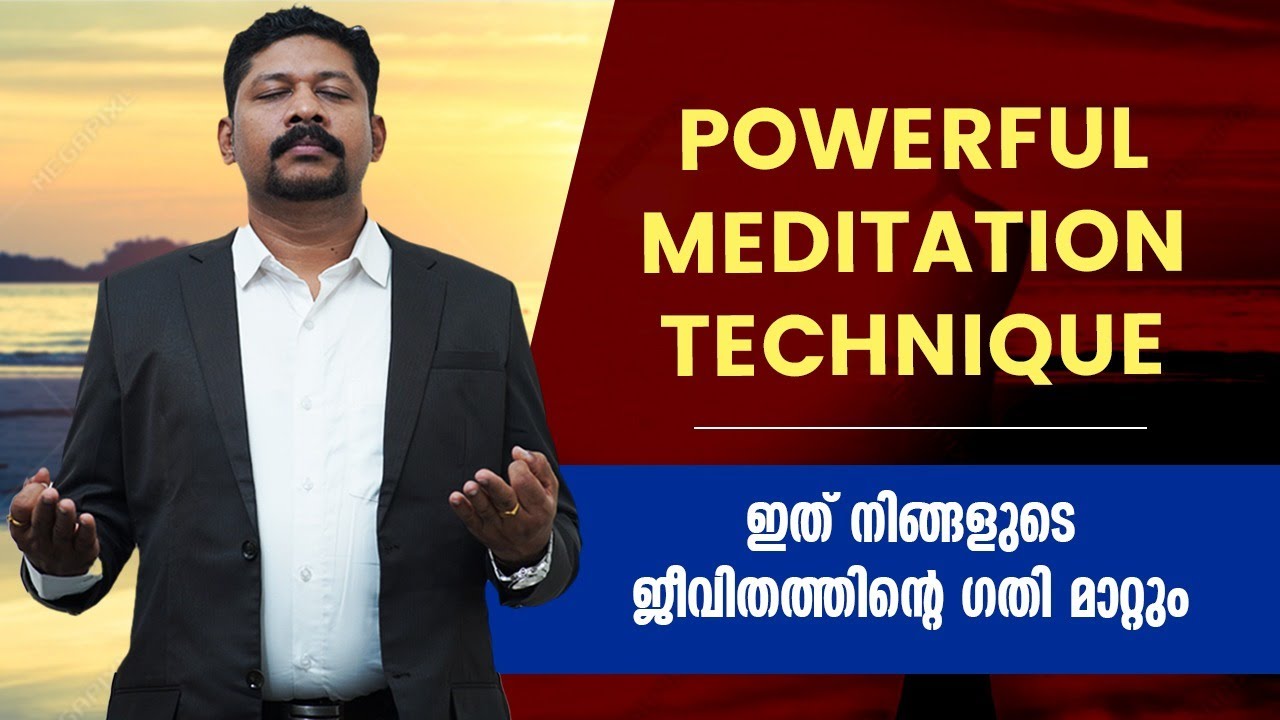 POWERFUL MEDITATION TECHNIQUE

ഇത് നിങ്ങളുടെ ജീവിതത്തിന്റെ ഗതി മാറ്റും